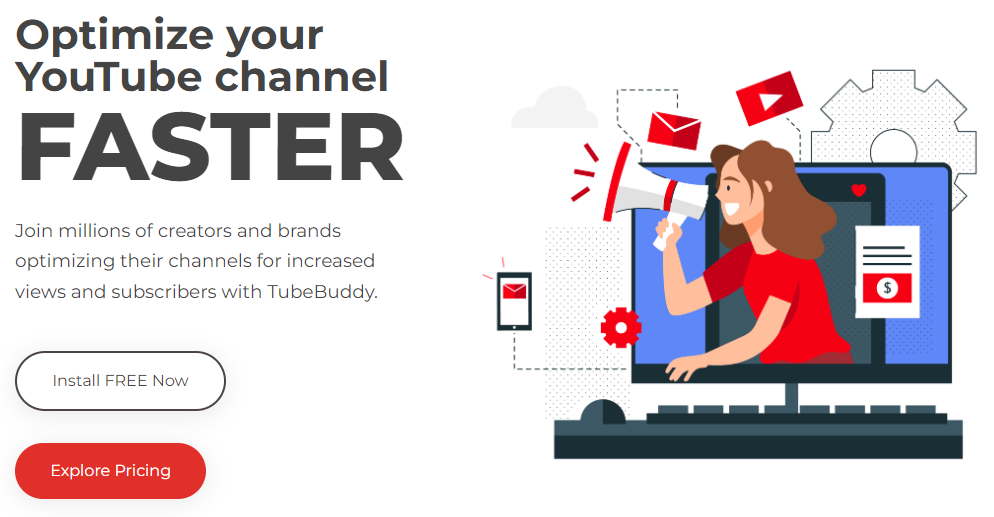 Optimize your YouTube channel
FASTER

Join millions of creators and brands optimizing their channels for increased views and subscribers with TubeBuddy.

Install FREE Now

Explore Pricing

$